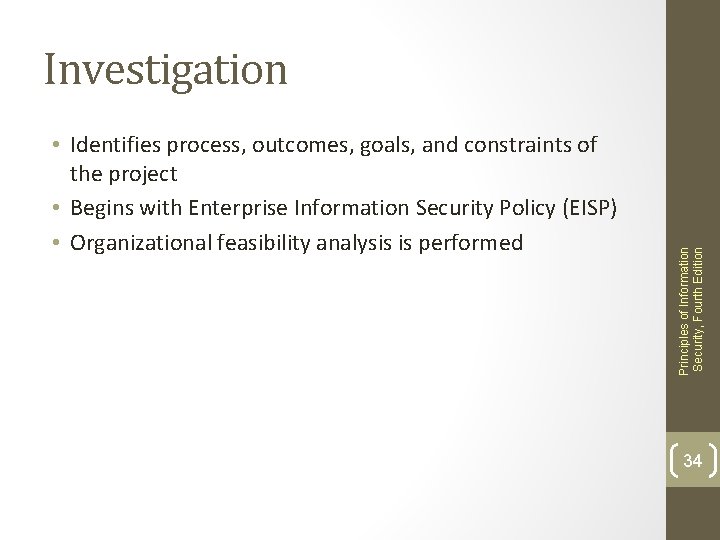 Investigation

• Identifies process, outcomes, goals, and constraints of the project
• Begins with Enterprise Information Security Policy (EISP)
• Organizational feasibility analysis is performed

Principles of Information Security, Fourth Edition

34